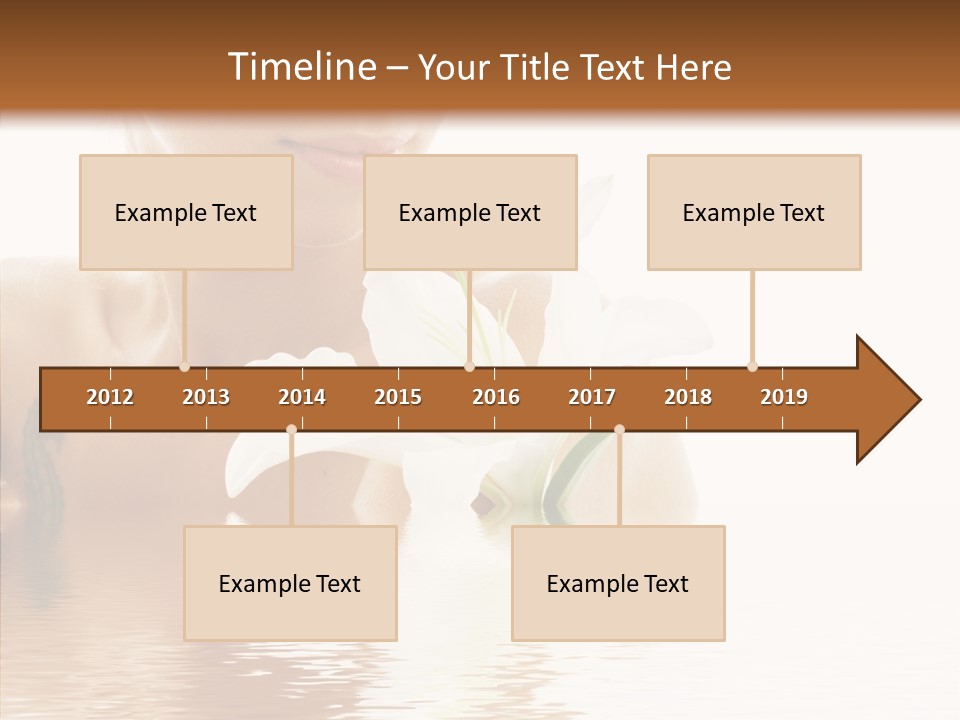 Timeline – Your Title Text Here

Example Text

Example Text

Example Text

2012 2013 2014 2015 2016 2017 2018 2019

Example Text

Example Text